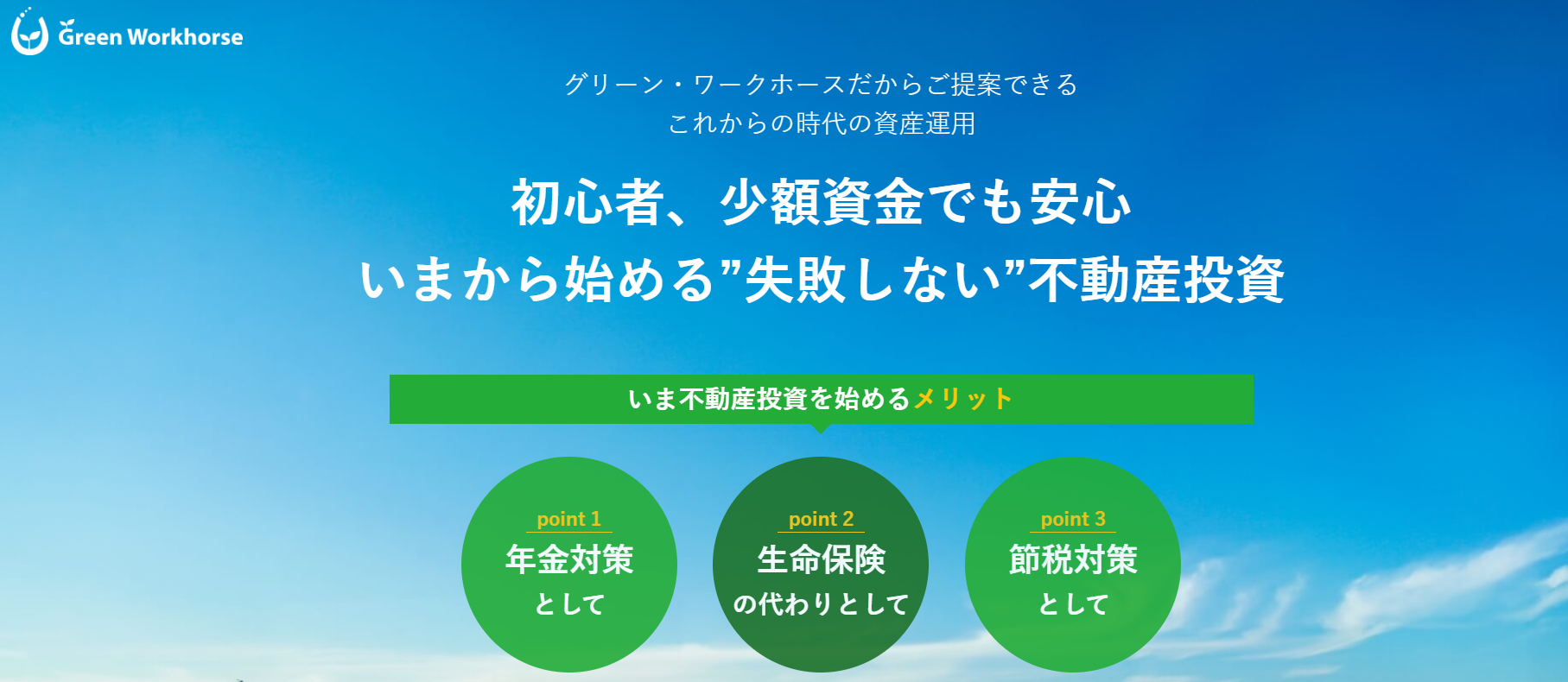 Green Workhorse

グリーン・ワークホースだからご提案できる
これからの時代の資産運用

初心者、少額資金でも安心
いまから始める”失敗しない”不動産投資

いま不動産投資を始めるメリット

point 1
年金対策
として

point 2
生命保険
の代わりとして

point 3
節税対策
として